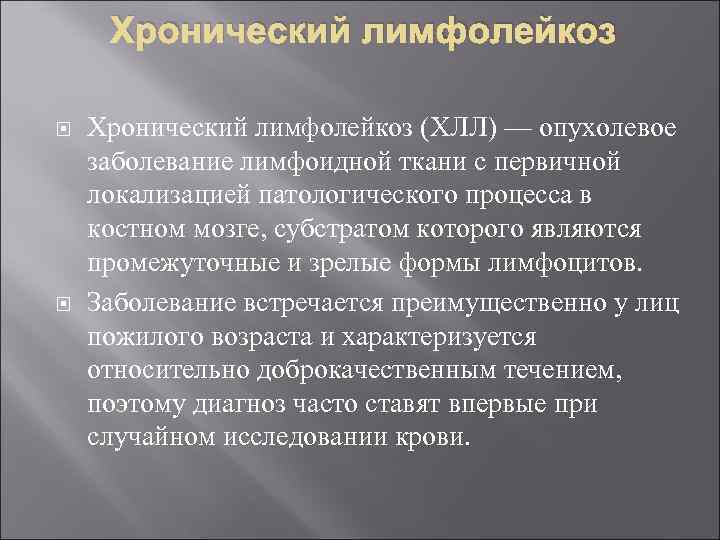 Хронический лимфолейкоз

Хронический лимфолейкоз (ХЛЛ) — опухолевое заболевание лимфоидной ткани с первичной локализацией патологического процесса в костном мозге, субстратом которого являются промежуточные и зрелые формы лимфоцитов.

Заболевание встречается преимущественно у лиц пожилого возраста и характеризуется относительно доброкачественным течением, поэтому диагноз часто ставят впервые при случайном исследовании крови.